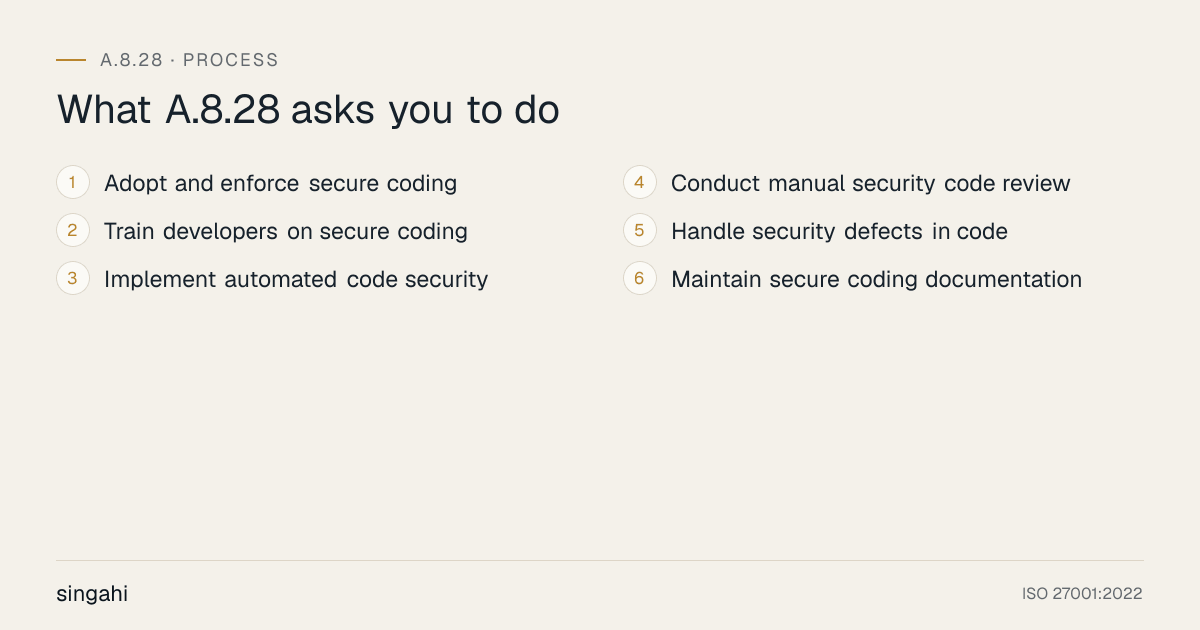 A.8.28 · PROCESS

What A.8.28 asks you to do

1 Adopt and enforce secure coding

2 Train developers on secure coding

3 Implement automated code security

4 Conduct manual security code review

5 Handle security defects in code

6 Maintain secure coding documentation

singahi

ISO 27001:2022